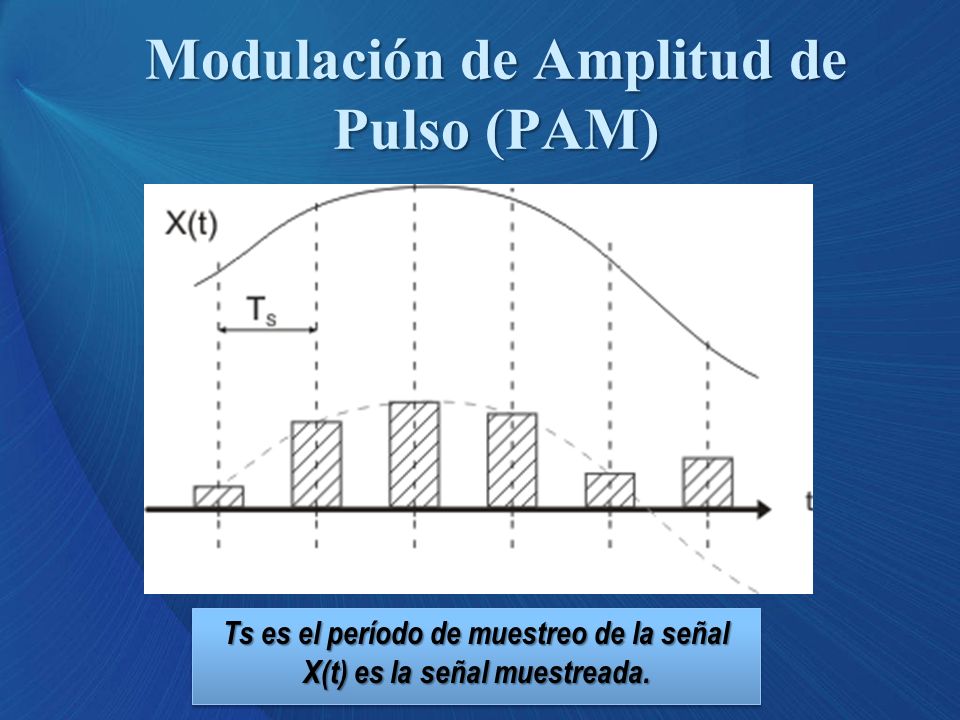 Modulación de Amplitud de Pulso (PAM)

X(t)

$T_s$

t

Ts es el período de muestreo de la señal
X(t) es la señal muestreada.